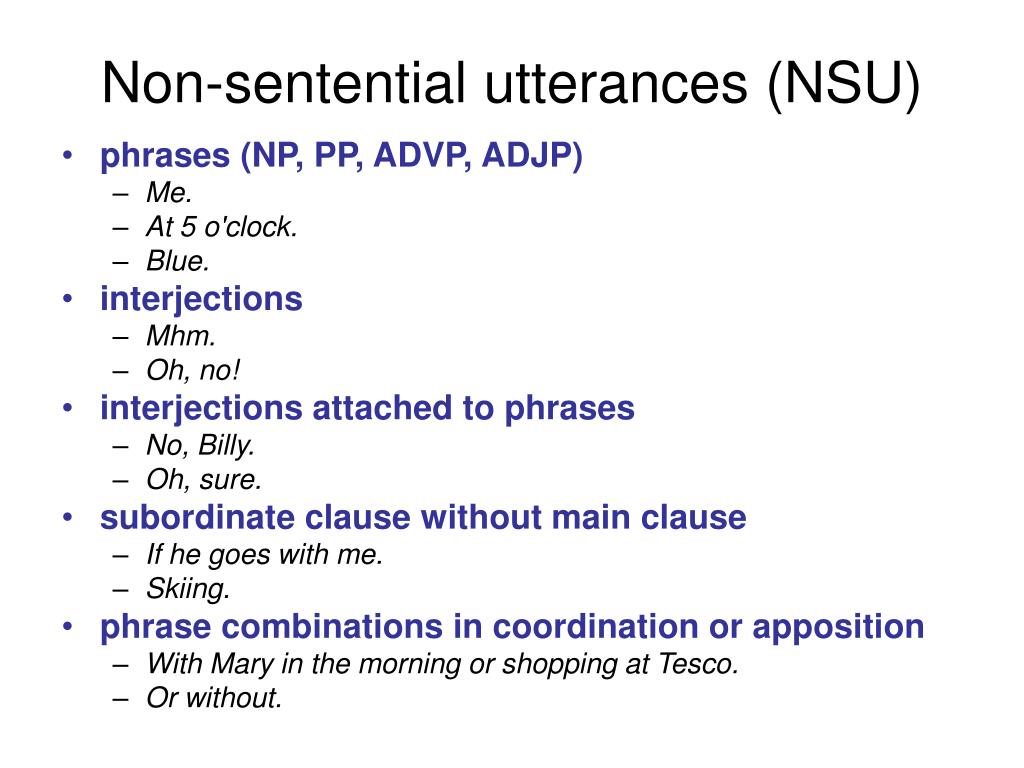 Non-sentential utterances (NSU)

• phrases (NP, PP, ADVP, ADJP)
– Me.
– At 5 o'clock.
– Blue.
• interjections
– Mhm.
– Oh, no!
• interjections attached to phrases
– No, Billy.
– Oh, sure.
• subordinate clause without main clause
– If he goes with me.
– Skiing.
• phrase combinations in coordination or apposition
– With Mary in the morning or shopping at Tesco.
– Or without.